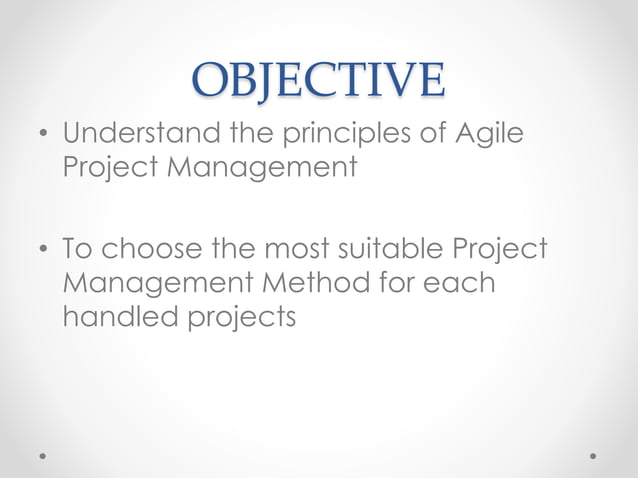 OBJECTIVE

• Understand the principles of Agile Project Management

• To choose the most suitable Project Management Method for each handled projects